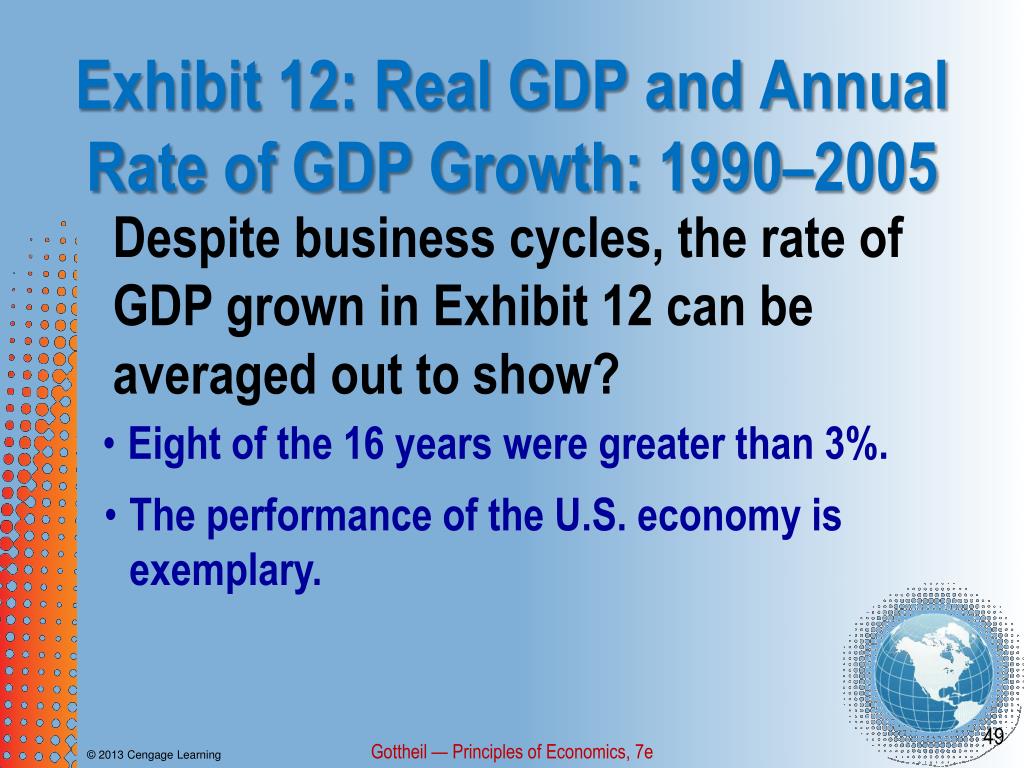 Exhibit 12: Real GDP and Annual Rate of GDP Growth: 1990–2005

Despite business cycles, the rate of GDP grown in Exhibit 12 can be averaged out to show?

• Eight of the 16 years were greater than 3%.

• The performance of the U.S. economy is exemplary.

© 2013 Cengage Learning

Gottheil — Principles of Economics, 7e

49